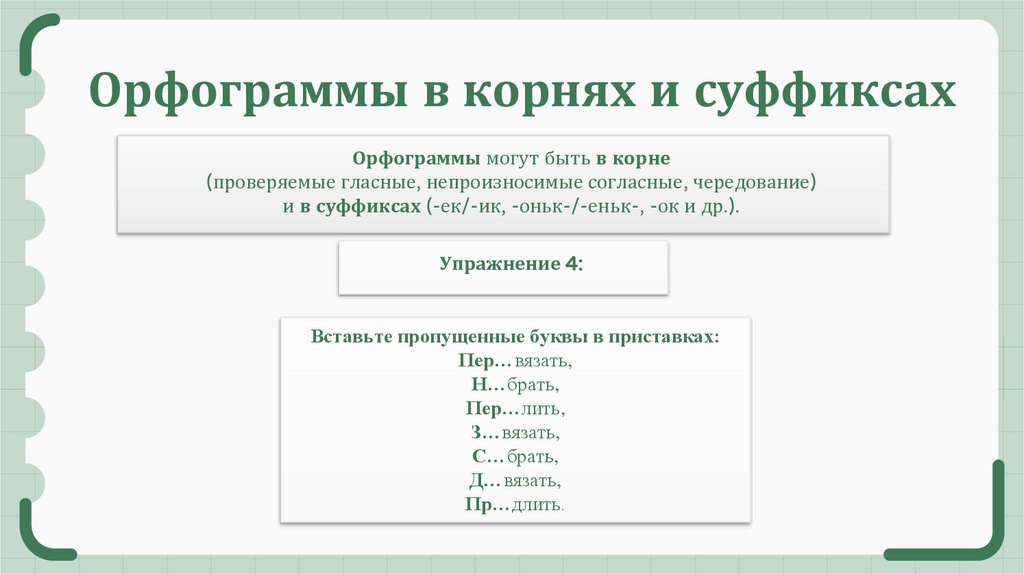 Орфограммы в корнях и суффиксах

Орфограммы могут быть в корне
(проверяемые гласные, непроизносимые согласные, чередование)
и в суффиксах (-ек/-ик, -оньк-/-еньк-, -ок и др.).

Упражнение 4:

Вставьте пропущенные буквы в приставках:
Пер…вязать,
Н…брать,
Пер…лить,
З…вязать,
С…брать,
Д…вязать,
Пр…длить.